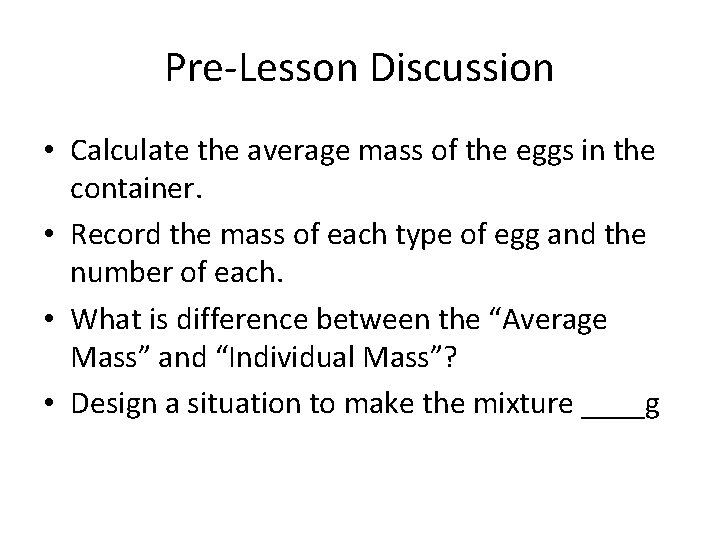 Pre-Lesson Discussion

• Calculate the average mass of the eggs in the container.
• Record the mass of each type of egg and the number of each.
• What is difference between the “Average Mass” and “Individual Mass”?
• Design a situation to make the mixture ____g